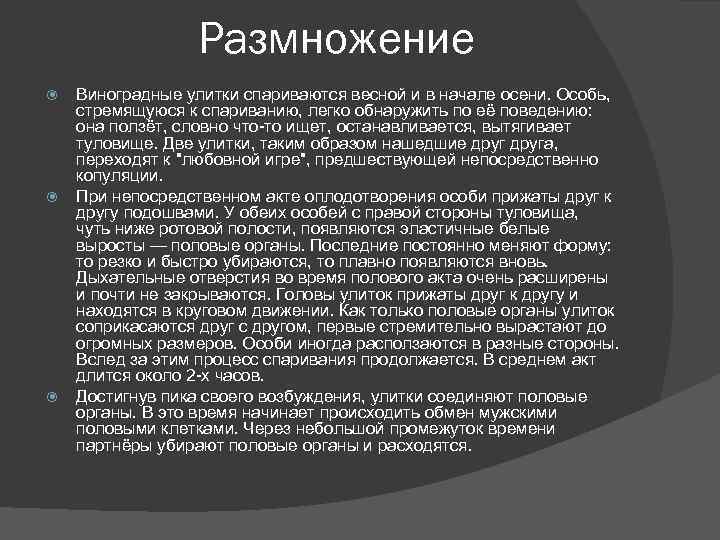 Размножение

Виноградные улитки спариваются весной и в начале осени. Особь, стремящуюся к спариванию, легко обнаружить по её поведению: она ползёт, словно что-то ищет, останавливается, вытягивает туловище. Две улитки, таким образом нашедшие друг друга, переходят к "любовной игре", предшествующей непосредственно копуляции.

При непосредственном акте оплодотворения особи прижаты друг к другу подошвами. У обеих особей с правой стороны туловища, чуть ниже ротовой полости, появляются эластичные белые выросты — половые органы. Последние постоянно меняют форму: то резко и быстро убираются, то плавно появляются вновь. Дыхательные отверстия во время полового акта очень расширены и почти не закрываются. Головы улиток прижаты друг к другу и находятся в круговом движении. Как только половые органы улиток соприкасаются друг с другом, первые стремительно вырастают до огромных размеров. Особи иногда расползаются в разные стороны. Вслед за этим процесс спаривания продолжается. В среднем акт длится около 2-х часов.

Достигнув пика своего возбуждения, улитки соединяют половые органы. В это время начинает происходить обмен мужскими половыми клетками. Через небольшой промежуток времени партнёры убирают половые органы и расходятся.